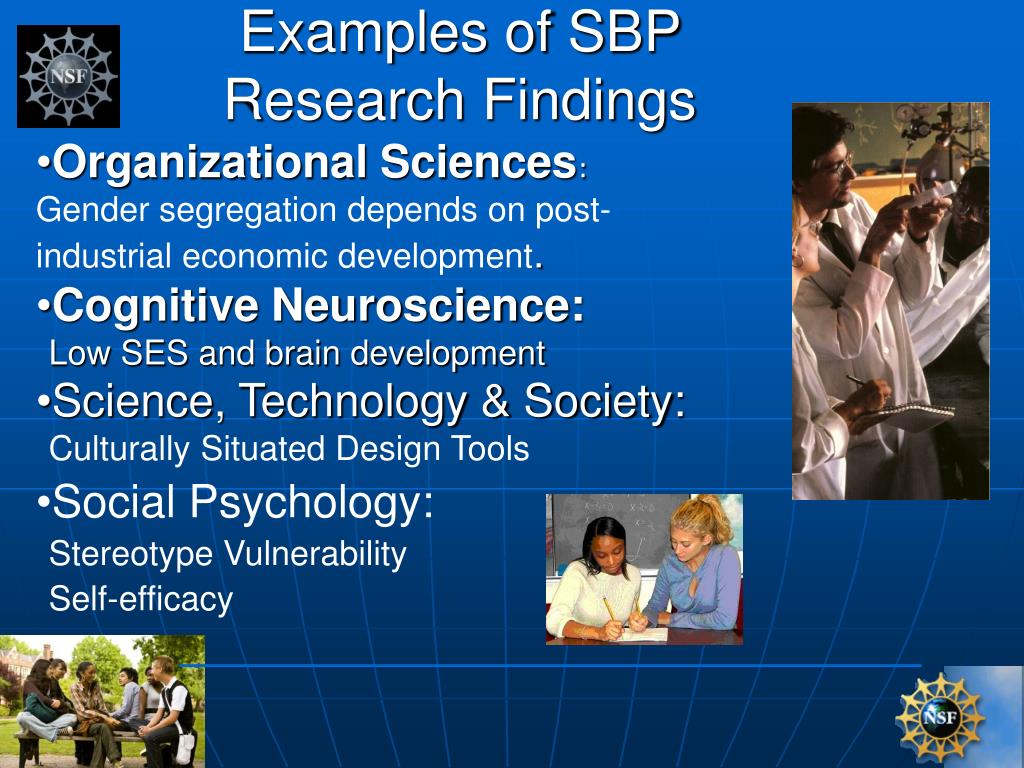 NSF

Examples of SBP Research Findings

•Organizational Sciences: Gender segregation depends on post-industrial economic development.

•Cognitive Neuroscience: Low SES and brain development

•Science, Technology & Society: Culturally Situated Design Tools

•Social Psychology: Stereotype Vulnerability Self-efficacy

NSF